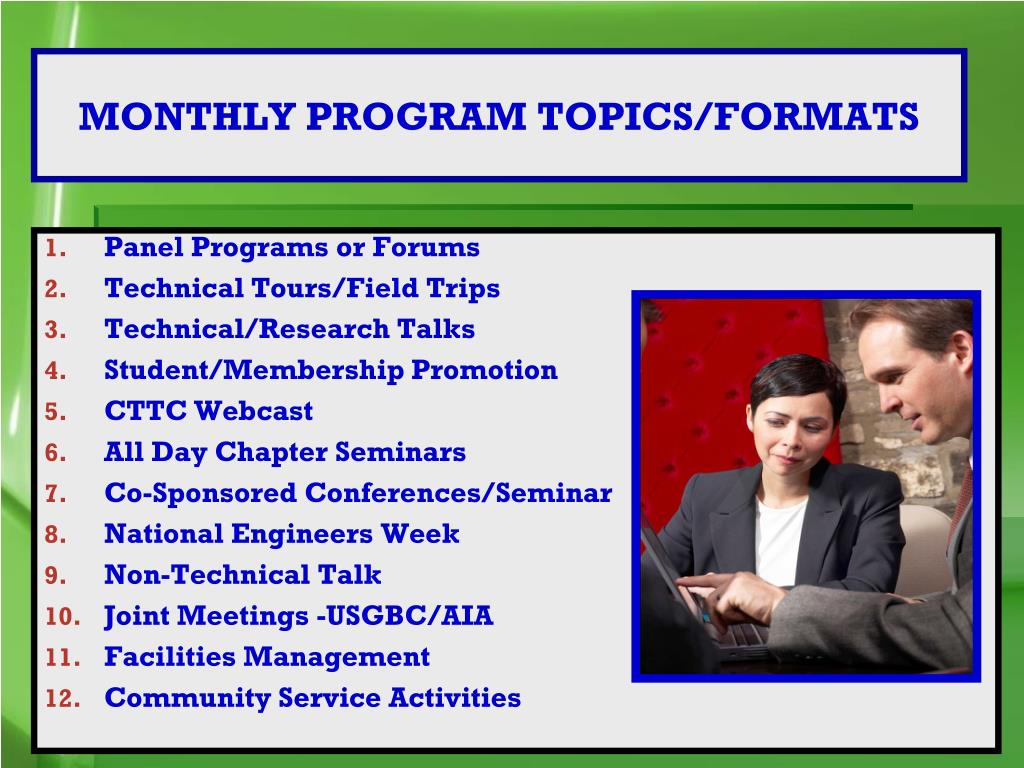 MONTHLY PROGRAM TOPICS/FORMATS

1. Panel Programs or Forums
2. Technical Tours/Field Trips
3. Technical/Research Talks
4. Student/Membership Promotion
5. CTTC Webcast
6. All Day Chapter Seminars
7. Co-Sponsored Conferences/Seminar
8. National Engineers Week
9. Non-Technical Talk
10. Joint Meetings -USGBC/AIA
11. Facilities Management
12. Community Service Activities